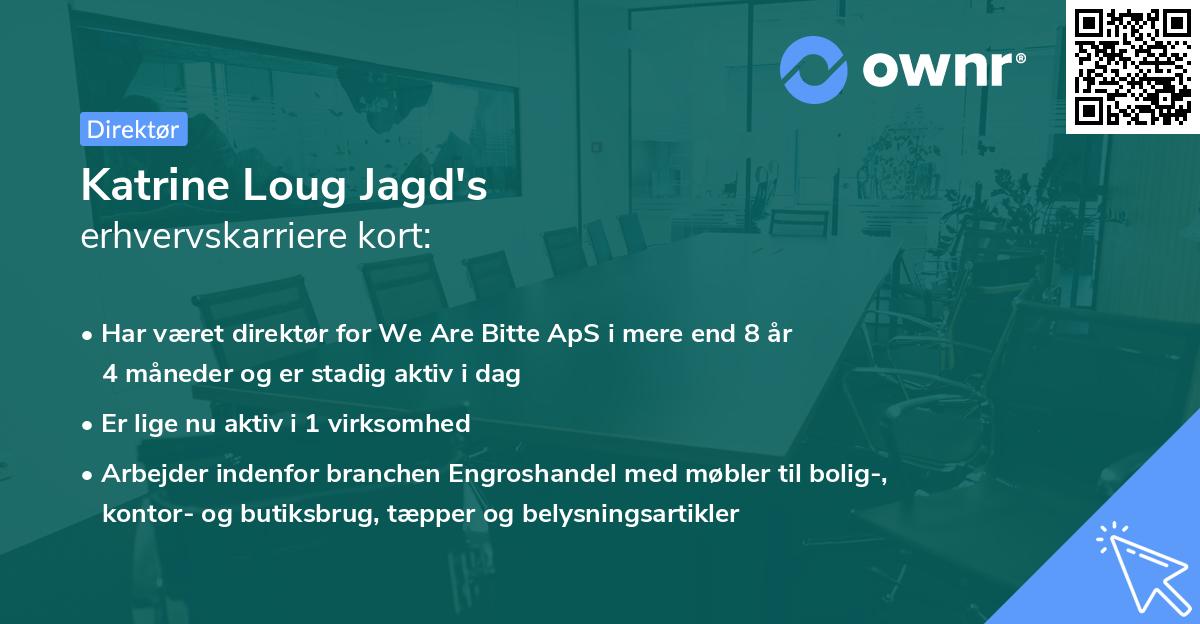 ownr®

Direktør

Katrine Loug Jagd's
erhvervskarriere kort:

• Har været direktør for We Are Bitte ApS i mere end 8 år 4 måneder og er stadig aktiv i dag

• Er lige nu aktiv i 1 virksomhed

• Arbejder indenfor branchen Engroshandel med møbler til bolig-, kontor- og butiksbrug, tæpper og belysningsartikler